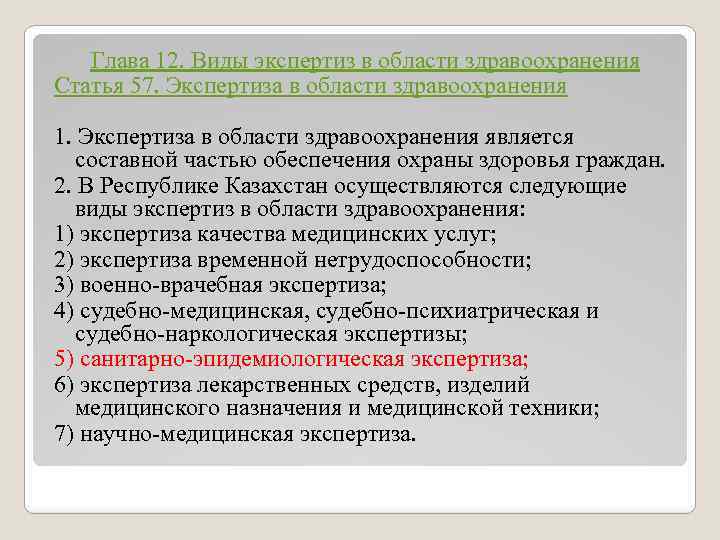 Глава 12. Виды экспертиз в области здравоохранения
Статья 57. Экспертиза в области здравоохранения

1. Экспертиза в области здравоохранения является составной частью обеспечения охраны здоровья граждан.
2. В Республике Казахстан осуществляются следующие виды экспертиз в области здравоохранения:
1) экспертиза качества медицинских услуг;
2) экспертиза временной нетрудоспособности;
3) военно-врачебная экспертиза;
4) судебно-медицинская, судебно-психиатрическая и судебно-наркологическая экспертизы;
5) санитарно-эпидемиологическая экспертиза;
6) экспертиза лекарственных средств, изделий медицинского назначения и медицинской техники;
7) научно-медицинская экспертиза.